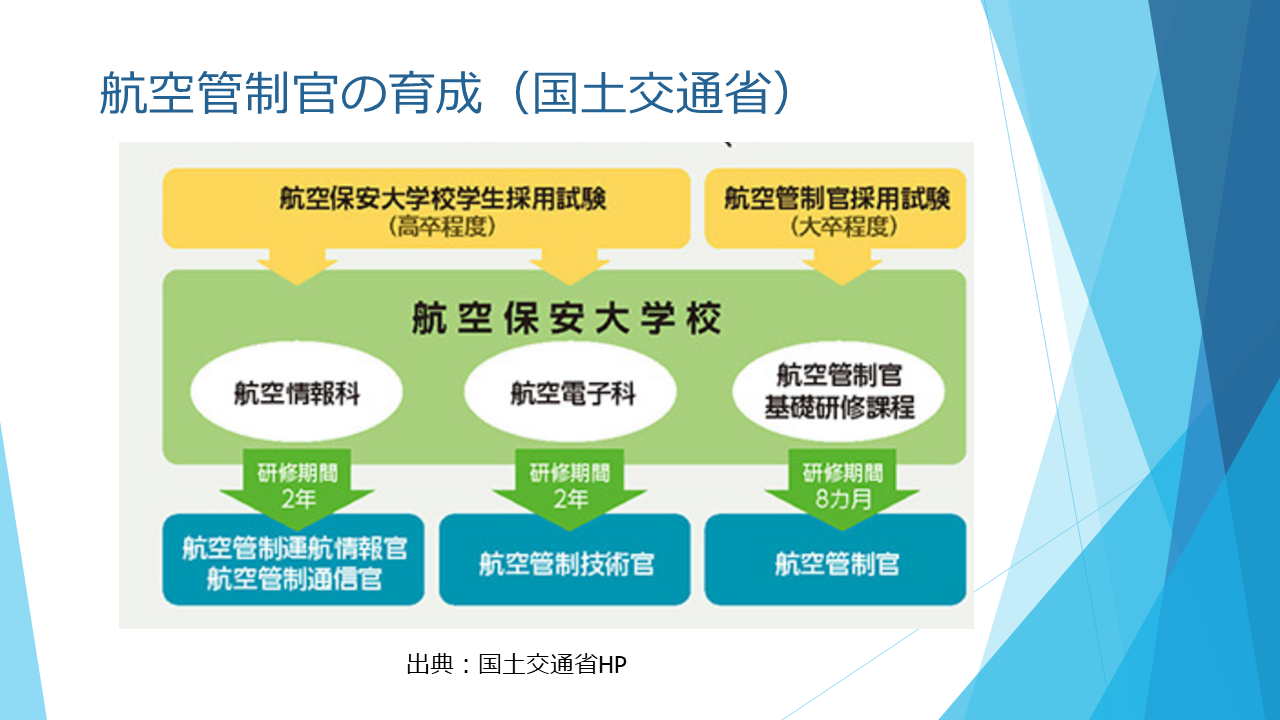 航空管制官の育成（国土交通省）

航空保安大学校学生採用試験
（高卒程度）

航空管制官採用試験
（大卒程度）

航空保安大学校

航空情報科

航空電子科

航空管制官
基礎研修課程

研修期間
2年

研修期間
2年

研修期間
8カ月

航空管制運航情報官
航空管制通信官

航空管制技術官

航空管制官

出典：国土交通省HP